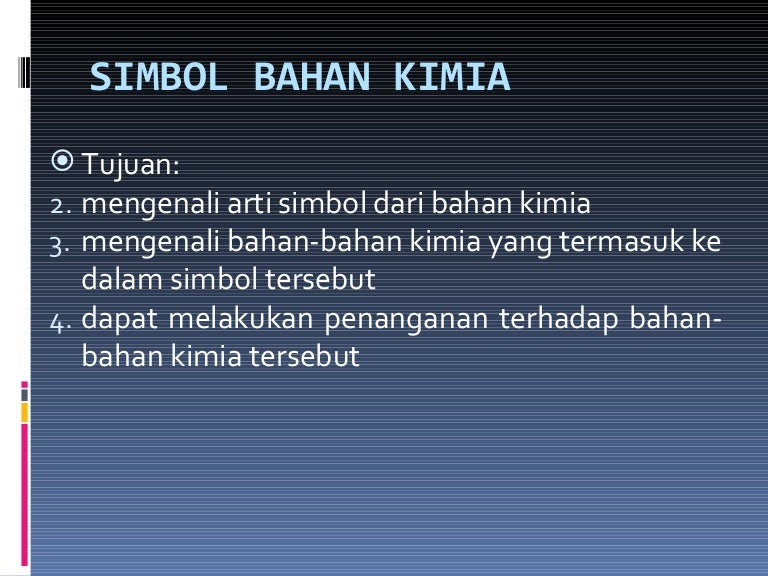 SIMBOL BAHAN KIMIA

Tujuan:
2. mengenali arti simbol dari bahan kimia
3. mengenali bahan-bahan kimia yang termasuk ke dalam simbol tersebut
4. dapat melakukan penanganan terhadap bahan-bahan kimia tersebut